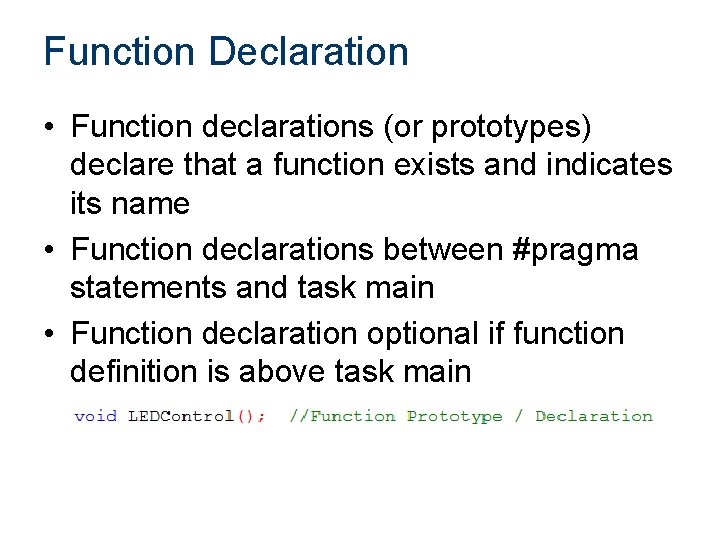 Function Declaration

• Function declarations (or prototypes) declare that a function exists and indicates its name

• Function declarations between #pragma statements and task main

• Function declaration optional if function definition is above task main

void LEDControl();  //Function Prototype / Declaration